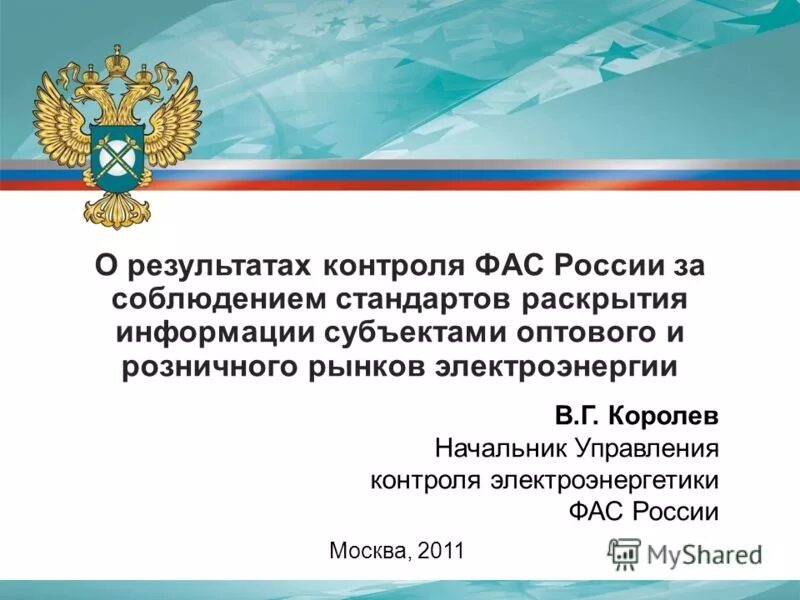 О результатах контроля ФАС России за соблюдением стандартов раскрытия информации субъектами оптового и розничного рынков электроэнергии

В.Г. Королев
Начальник Управления
контроля электроэнергетики
ФАС России

Москва, 2011

MyShared